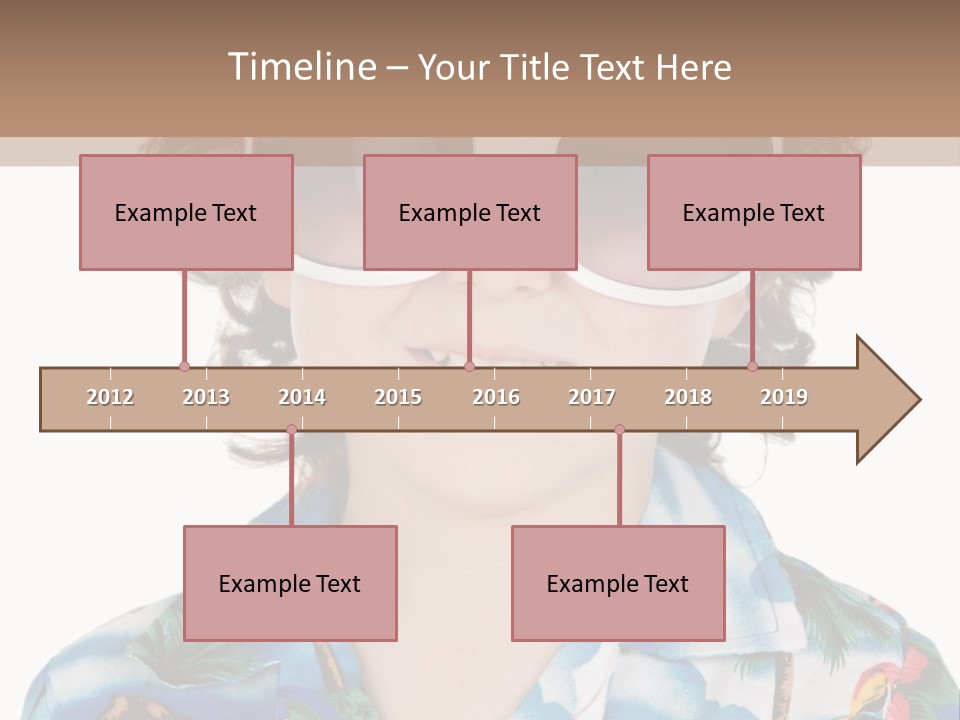 Timeline – Your Title Text Here

Example Text

Example Text

Example Text

2012 2013 2014 2015 2016 2017 2018 2019

Example Text

Example Text